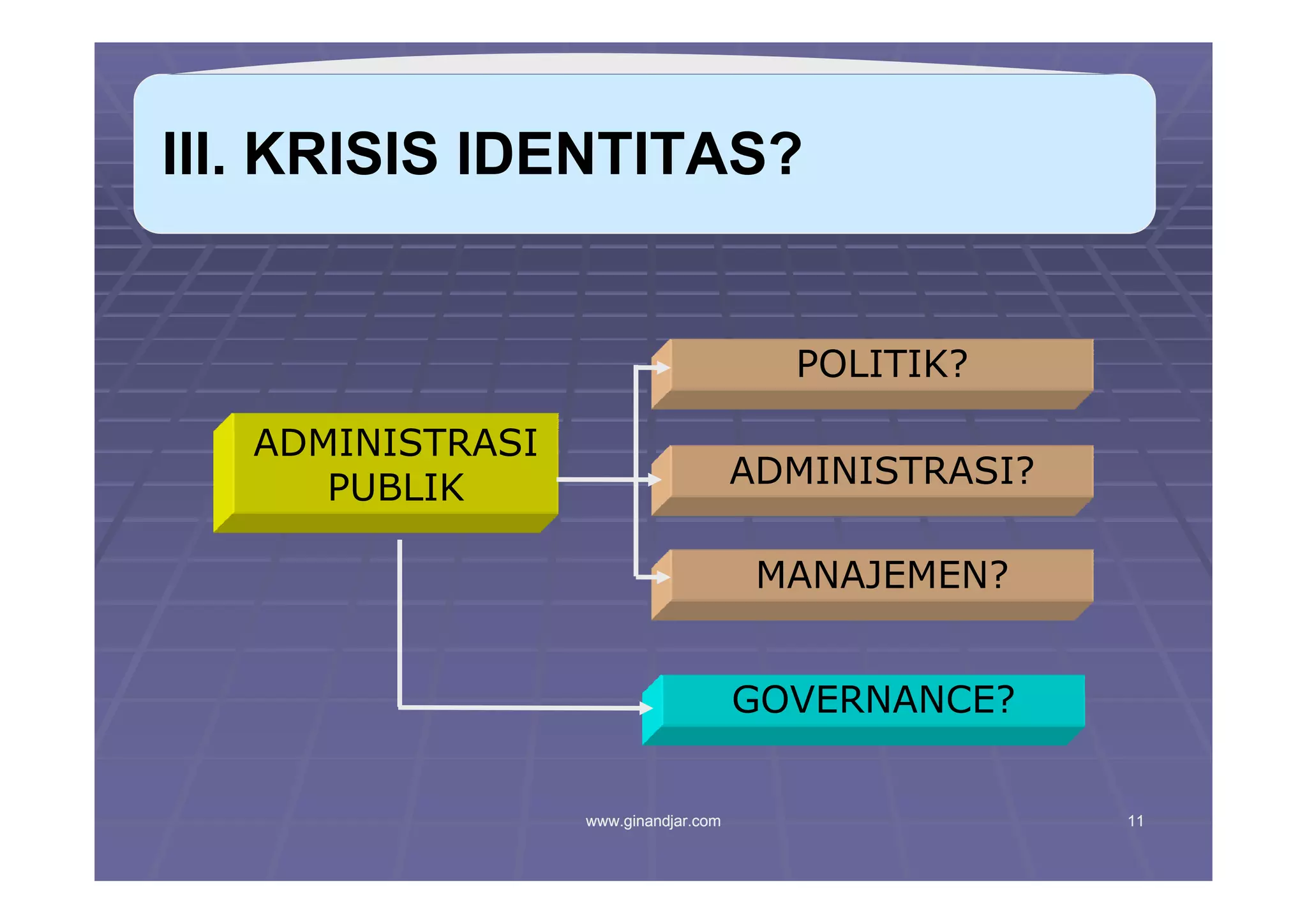 III. KRISIS IDENTITAS?

ADMINISTRASI PUBLIK

POLITIK?

ADMINISTRASI?

MANAJEMEN?

GOVERNANCE?

www.ginandjar.com

11